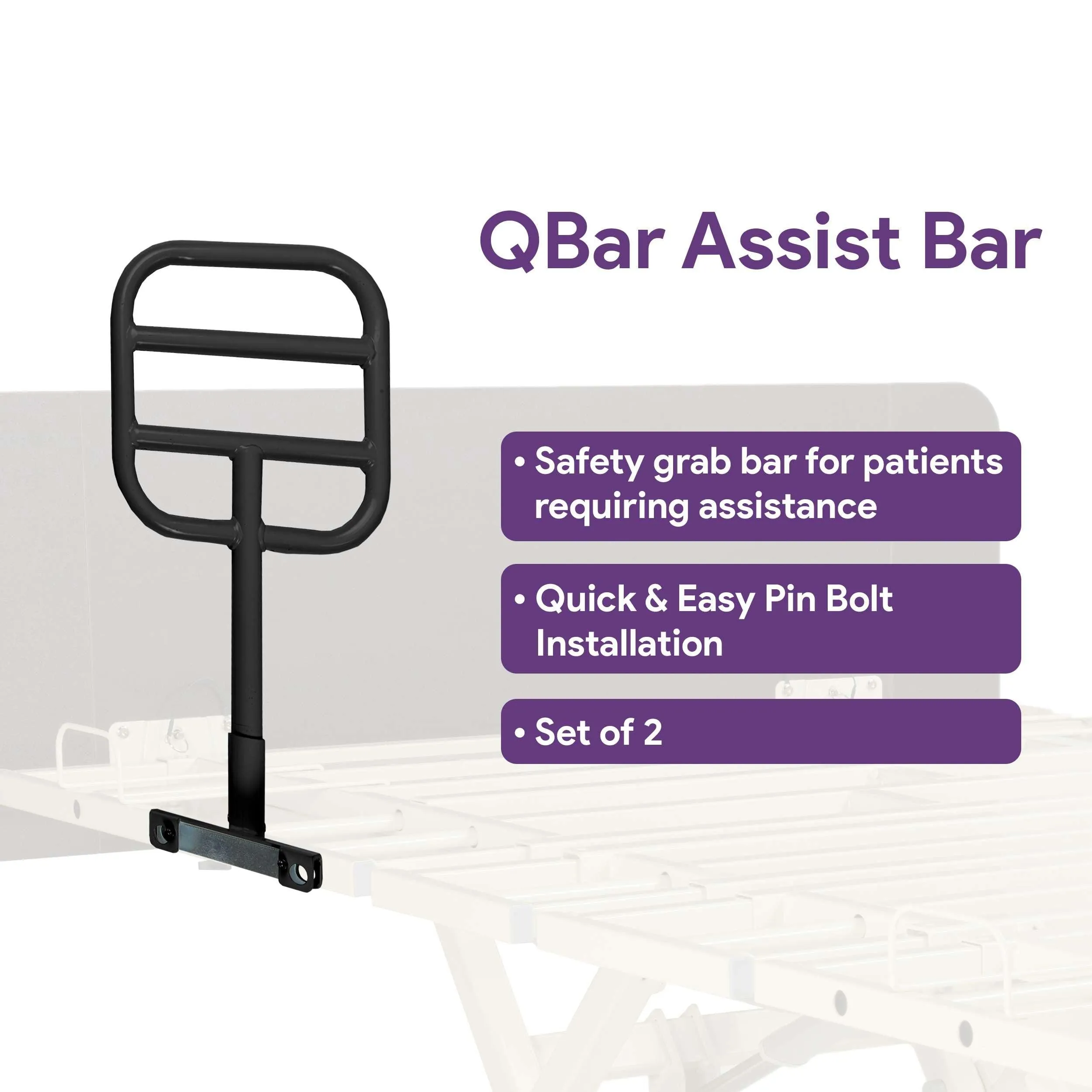 QBar Assist Bar

• Safety grab bar for patients requiring assistance

• Quick & Easy Pin Bolt Installation

• Set of 2